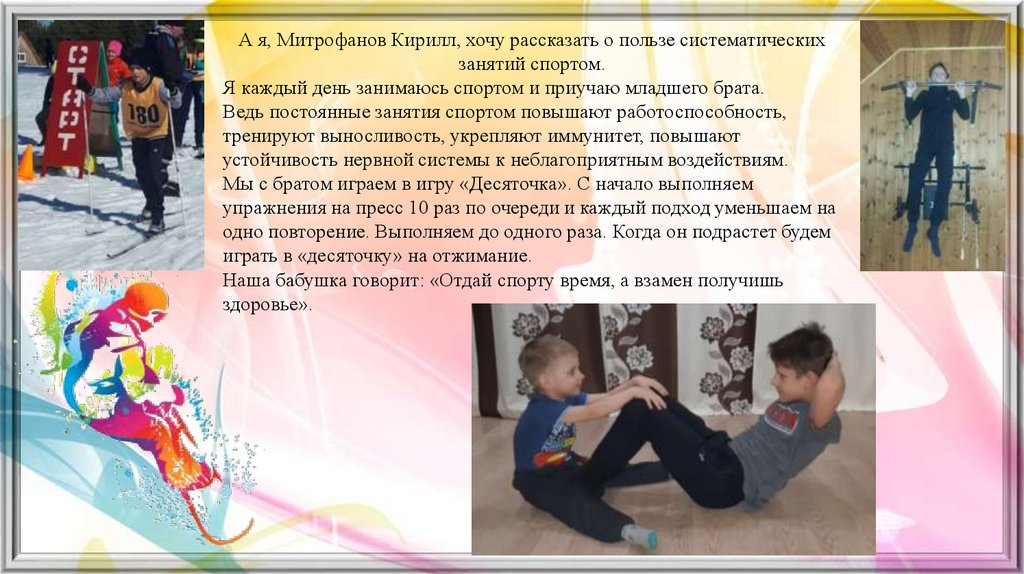 СТАРТ

180

А я, Митрофанов Кирилл, хочу рассказать о пользе систематических занятий спортом.

Я каждый день занимаюсь спортом и приучаю младшего брата. Ведь постоянные занятия спортом повышают работоспособность, тренируют выносливость, укрепляют иммунитет, повышают устойчивость нервной системы к неблагоприятным воздействиям. Мы с братом играем в игру «Десяточка». С начало выполняем упражнения на пресс 10 раз по очереди и каждый подход уменьшаем на одно повторение. Выполняем до одного раза. Когда он подрастет будем играть в «десяточку» на отжимание.

Наша бабушка говорит: «Отдай спорту время, а взамен получишь здоровье».